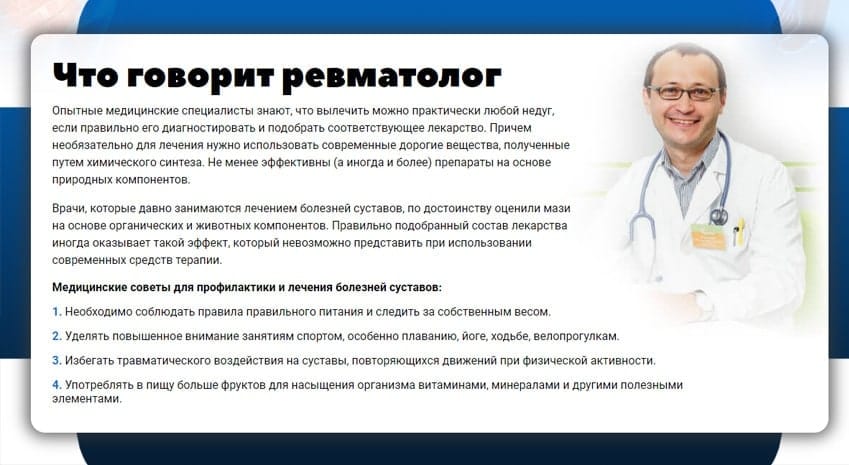 Что говорит ревматолог

Опытные медицинские специалисты знают, что вылечить можно практически любой недуг, если правильно его диагностировать и подобрать соответствующее лекарство. Причем необязательно для лечения нужно использовать современные дорогие вещества, полученные путем химического синтеза. Не менее эффективны (а иногда и более) препараты на основе природных компонентов.

Врачи, которые давно занимаются лечением болезней суставов, по достоинству оценили мази на основе органических и животных компонентов. Правильно подобранный состав лекарства иногда оказывает такой эффект, который невозможно представить при использовании современных средств терапии.

Медицинские советы для профилактики и лечения болезней суставов:

1. Необходимо соблюдать правила правильного питания и следить за собственным весом.

2. Уделять повышенное внимание занятиям спортом, особенно плаванию, йоге, ходьбе, велопрогулкам.

3. Избегать травматического воздействия на суставы, повторяющихся движений при физической активности.

4. Употреблять в пищу больше фруктов для насыщения организма витаминами, минералами и другими полезными элементами.